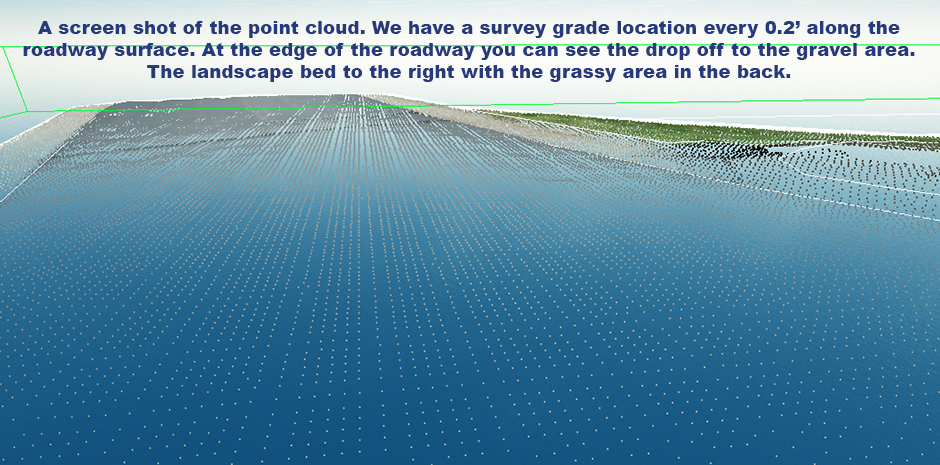 A screen shot of the point cloud. We have a survey grade location every 0.2’ along the roadway surface. At the edge of the roadway you can see the drop off to the gravel area. The landscape bed to the right with the grassy area in the back.